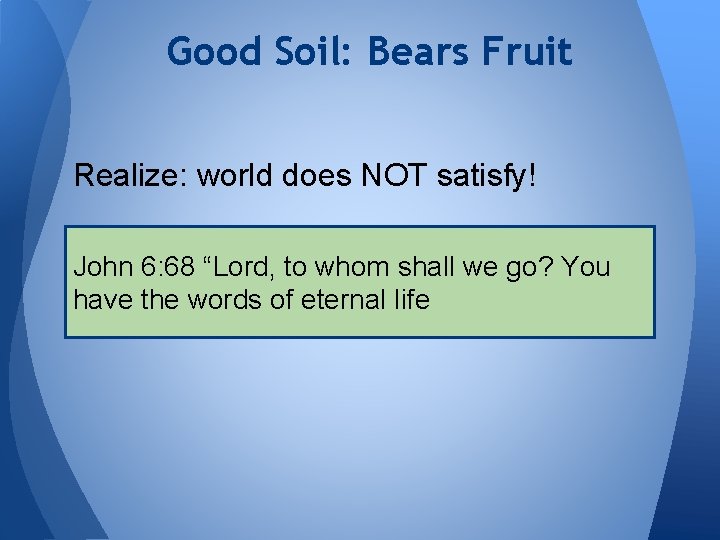 Good Soil: Bears Fruit

Realize: world does NOT satisfy!

John 6:68 “Lord, to whom shall we go? You have the words of eternal life